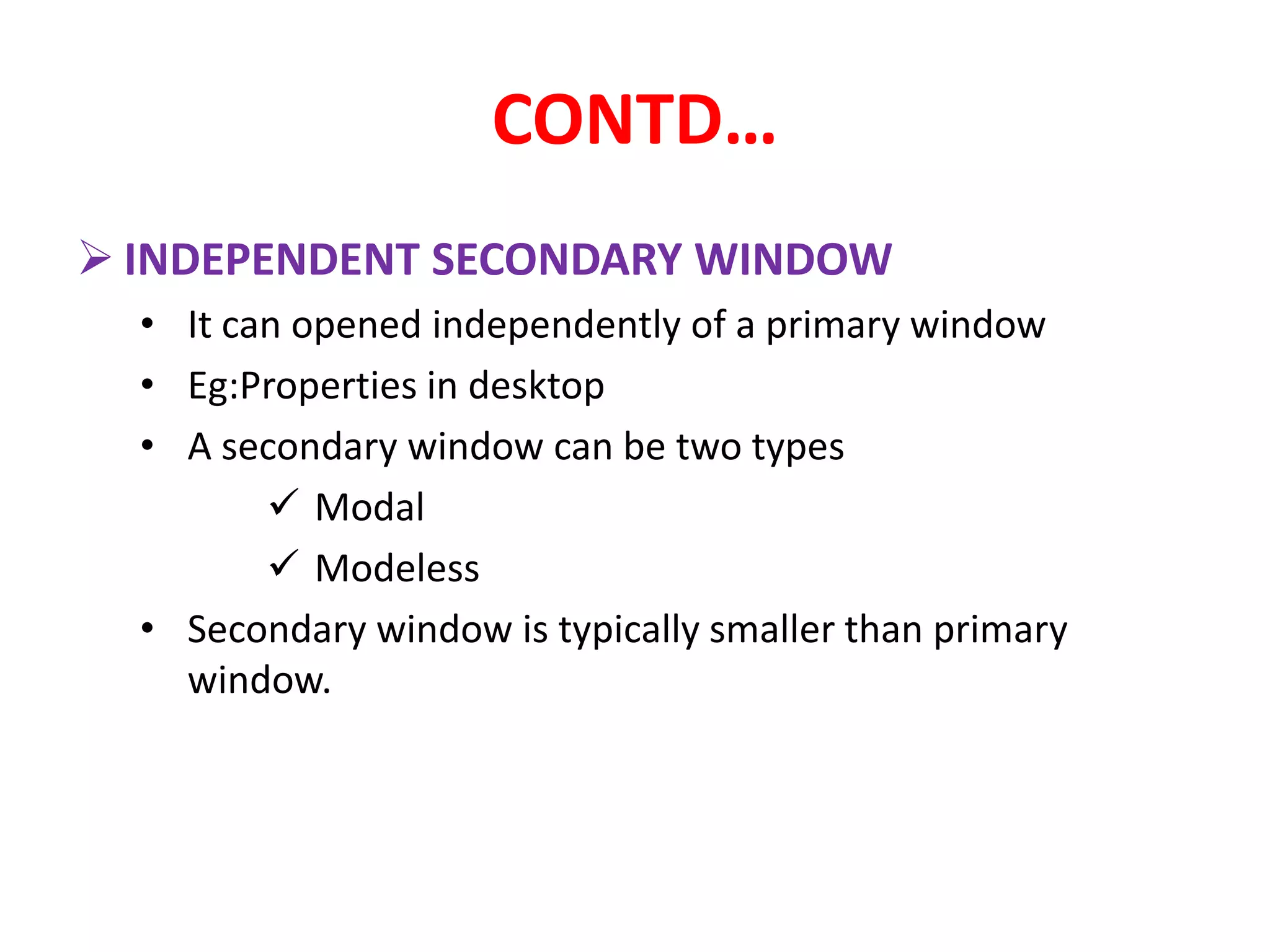 CONTD…

➢ INDEPENDENT SECONDARY WINDOW

• It can opened independently of a primary window
• Eg:Properties in desktop
• A secondary window can be two types
  ✓ Modal
  ✓ Modeless
• Secondary window is typically smaller than primary window.